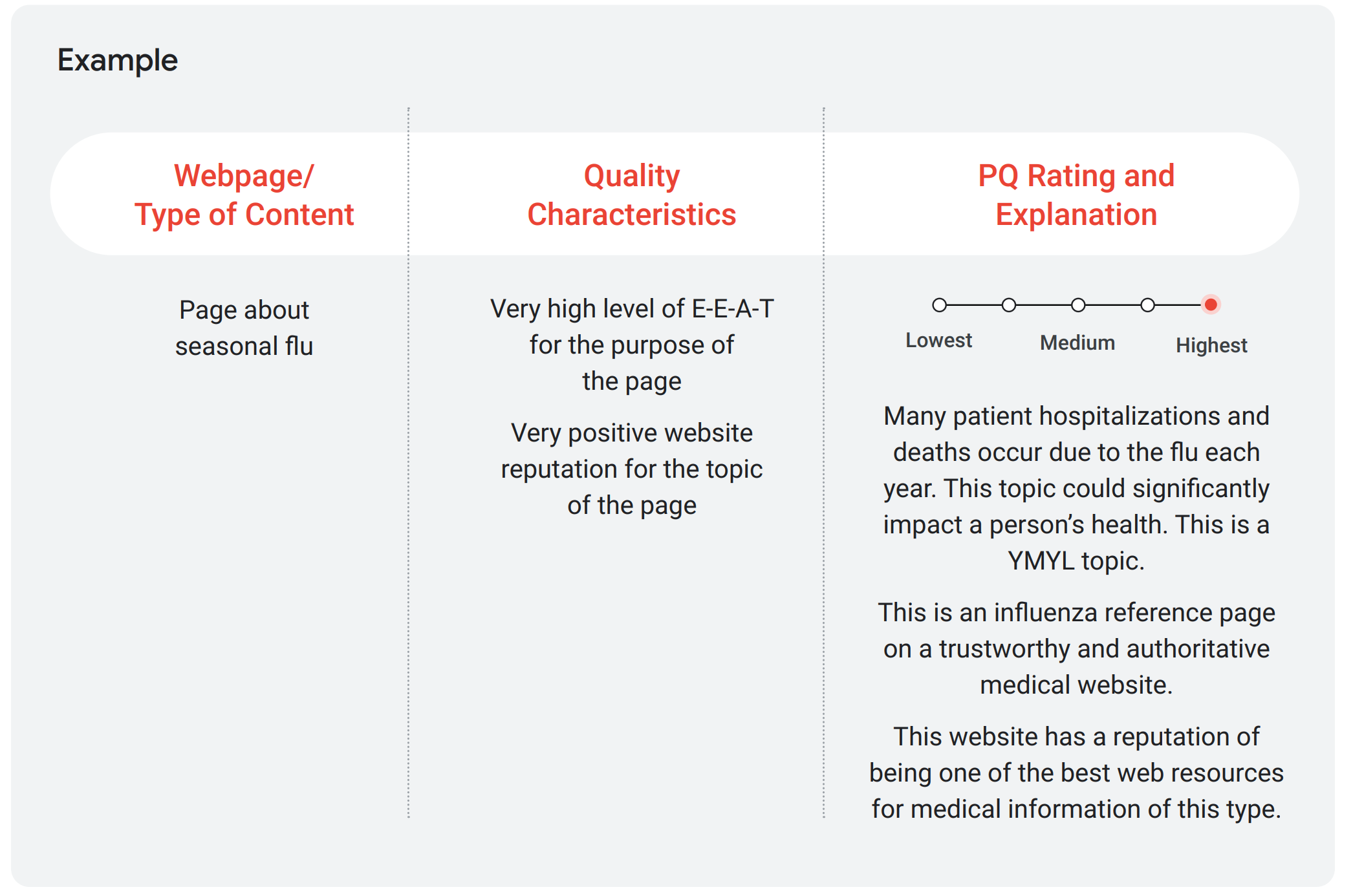 Example

| Webpage/ Type of Content | Quality Characteristics | PQ Rating and Explanation |
|---|---|---|
| Page about seasonal flu | Very high level of E-E-A-T for the purpose of the page<br><br>Very positive website reputation for the topic of the page | Lowest Medium Highest<br><br>Many patient hospitalizations and deaths occur due to the flu each year. This topic could significantly impact a person's health. This is a YMYL topic.<br><br>This is an influenza reference page on a trustworthy and authoritative medical website.<br><br>This website has a reputation of being one of the best web resources for medical information of this type. |